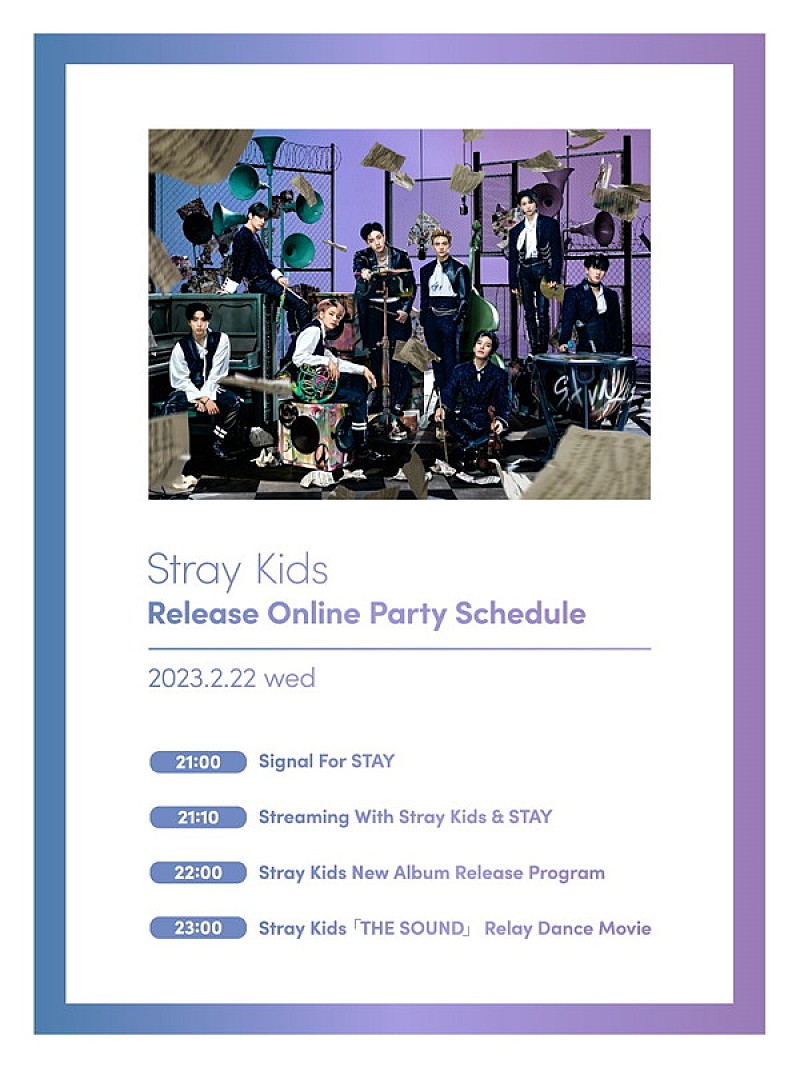 Stray Kids
Release Online Party Schedule

2023.2.22 wed

21:00 Signal For STAY

21:10 Streaming With Stray Kids & STAY

22:00 Stray Kids New Album Release Program

23:00 Stray Kids「THE SOUND」 Relay Dance Movie